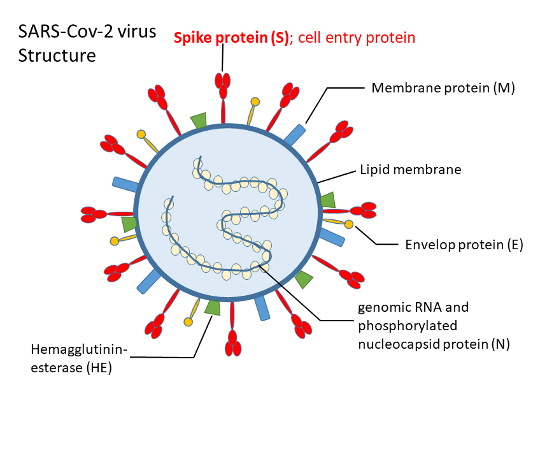 SARS-Cov-2 virus Structure

Spike protein (S); cell entry protein

Membrane protein (M)

Lipid membrane

Envelop protein (E)

genomic RNA and phosphorylated nucleocapsid protein (N)

Hemagglutinin-esterase (HE)